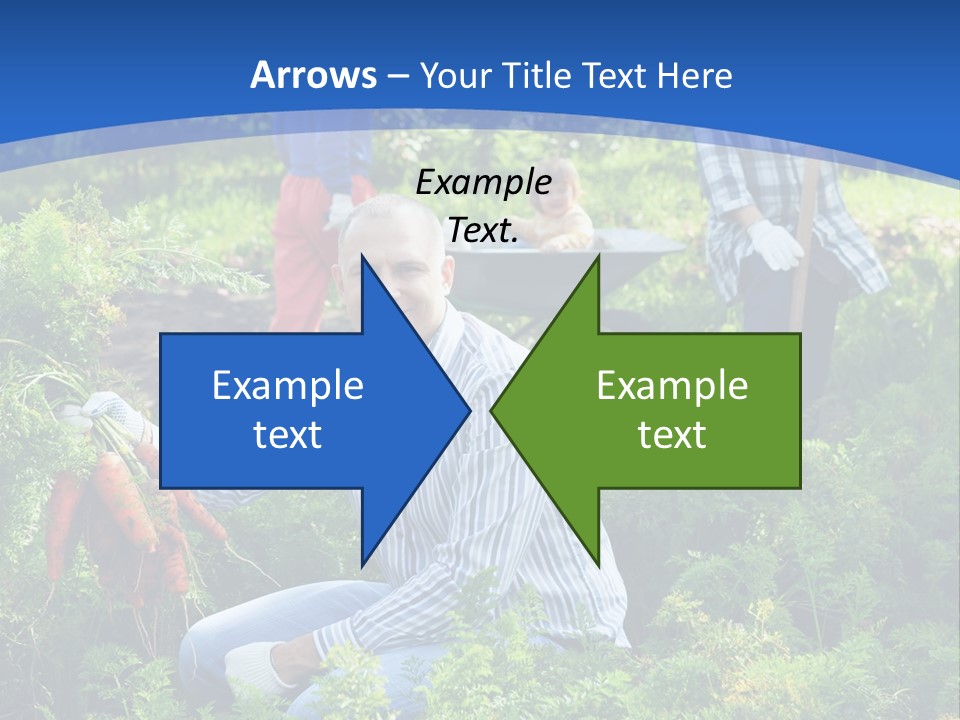 Arrows – Your Title Text Here

Example Text.

Example text

Example text